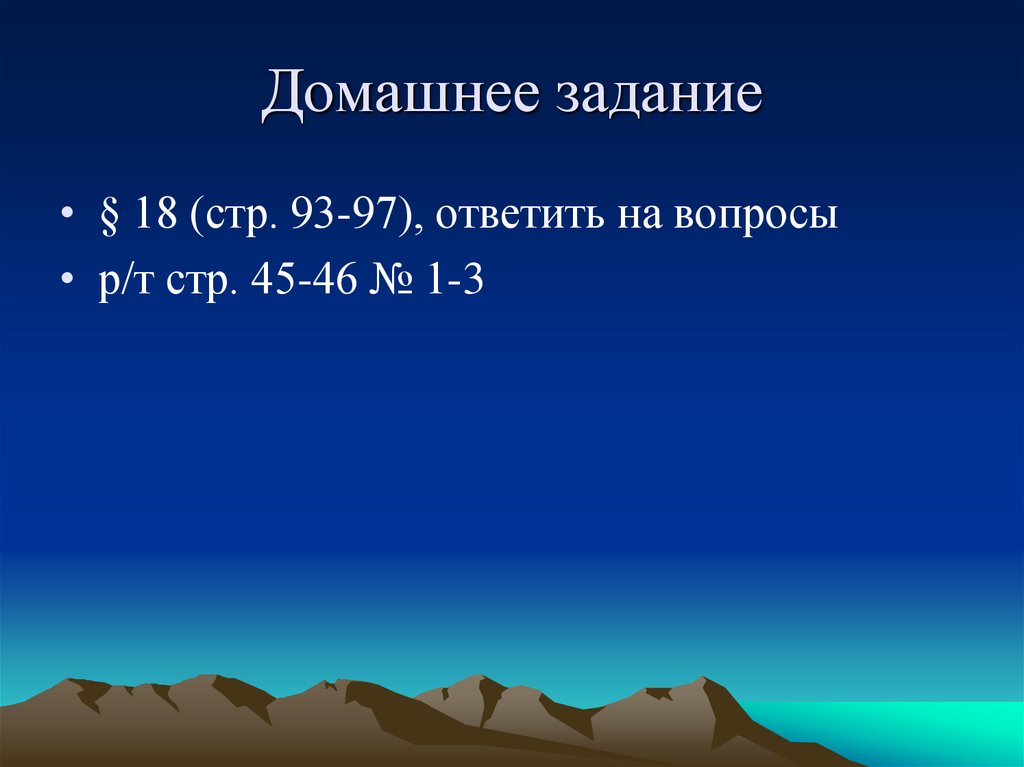 Домашнее задание

• § 18 (стр. 93-97), ответить на вопросы
• р/т стр. 45-46 № 1-3